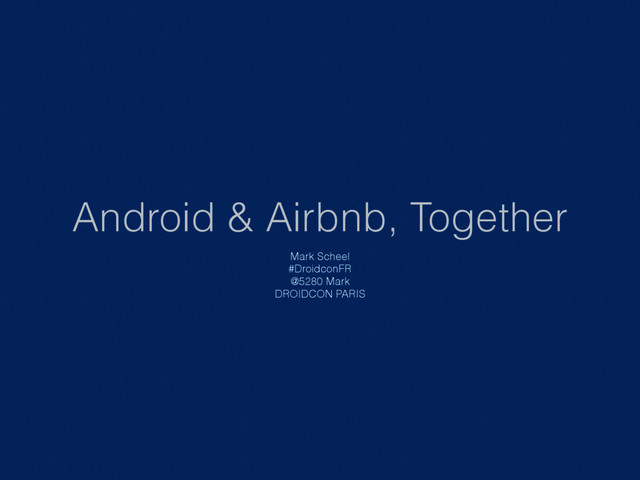 Android & Airbnb, Together

Mark Scheel
#DroidconFR
@5280 Mark
DROIDCON PARIS